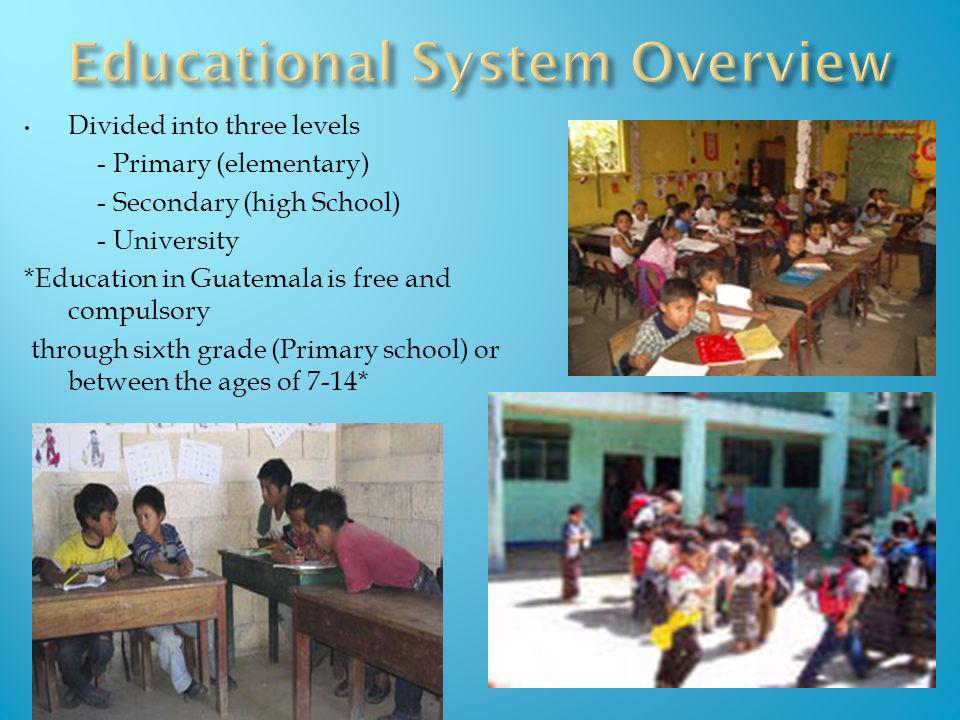 Educational System Overview

• Divided into three levels
- Primary (elementary)
- Secondary (high School)
- University

*Education in Guatemala is free and compulsory
through sixth grade (Primary school) or between the ages of 7-14*